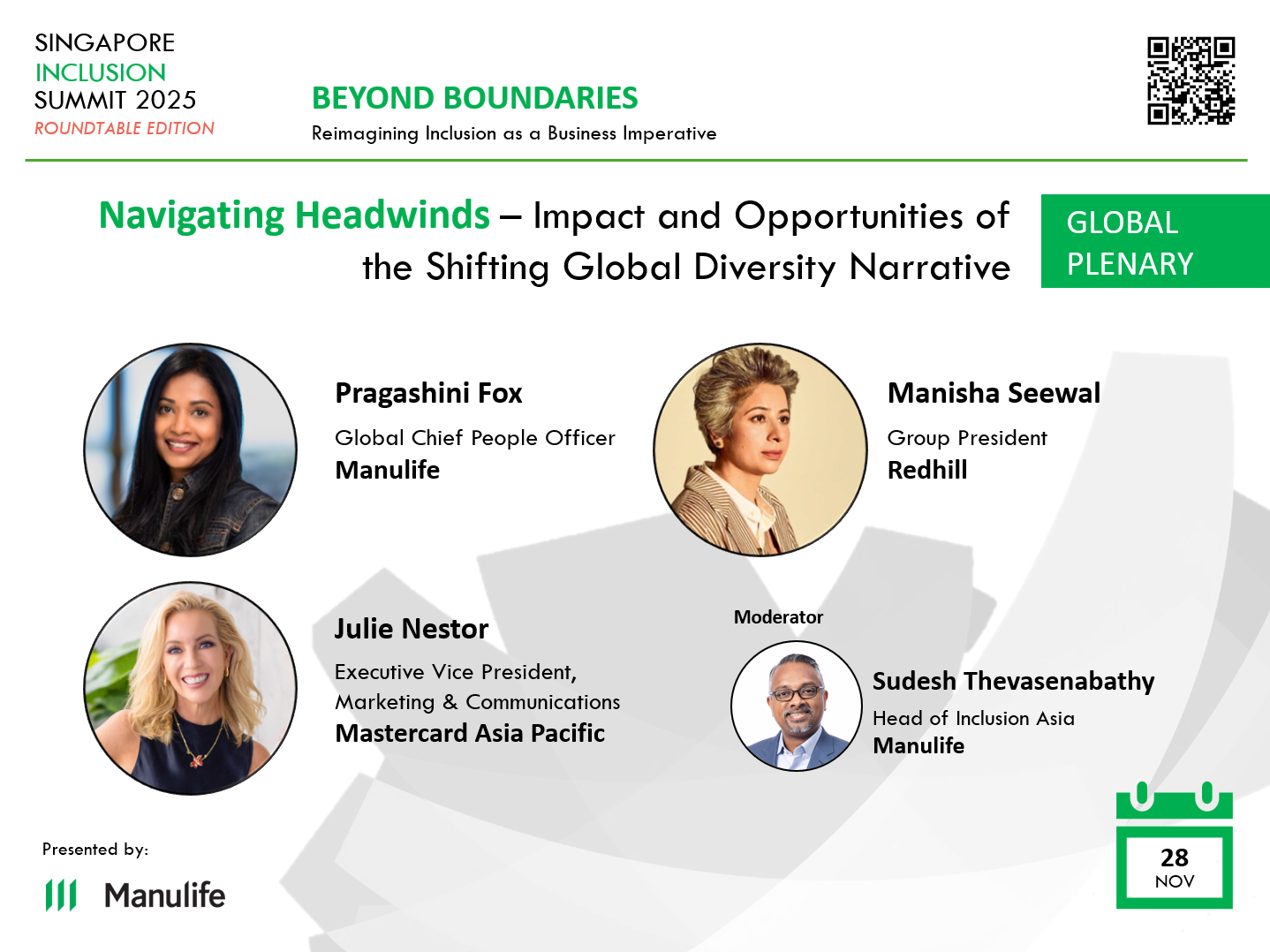 SINGAPORE
INCLUSION
SUMMIT 2025
ROUNDTABLE EDITION

BEYOND BOUNDARIES
Reimagining Inclusion as a Business Imperative

Navigating Headwinds – Impact and Opportunities of the Shifting Global Diversity Narrative

GLOBAL PLENARY

Pragashini Fox
Global Chief People Officer
Manulife

Manisha Seewal
Group President
Redhill

Julie Nestor
Executive Vice President, Marketing & Communications
Mastercard Asia Pacific

Moderator
Sudesh Thevasenabathy
Head of Inclusion Asia
Manulife

Presented by:
Manulife

28
NOV